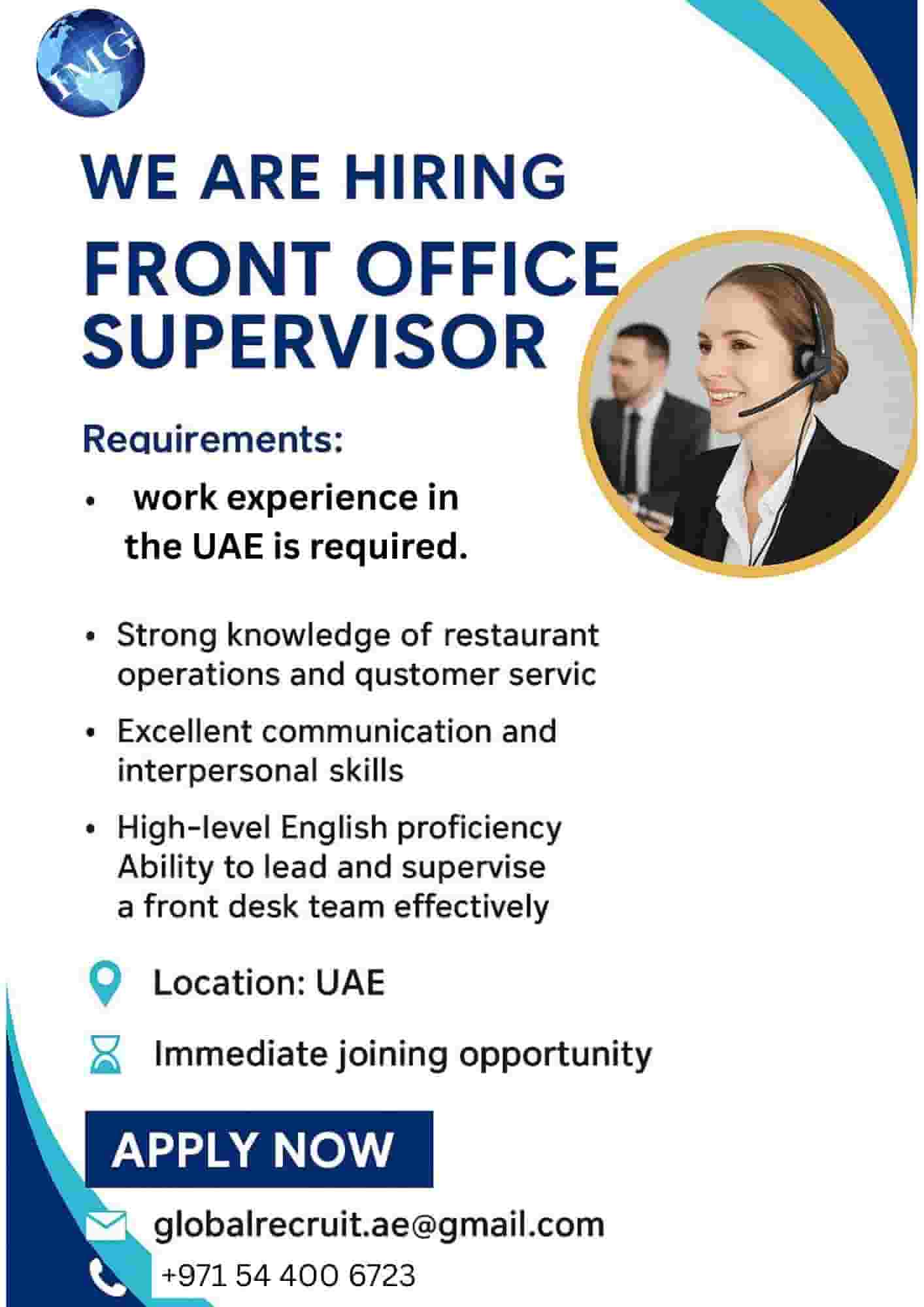 IMG

WE ARE HIRING

FRONT OFFICE SUPERVISOR

Requirements:

• work experience in the UAE is required.

• Strong knowledge of restaurant operations and qustomer servic

• Excellent communication and interpersonal skills

• High-level English proficiency Ability to lead and supervise a front desk team effectively

Location: UAE

Immediate joining opportunity

APPLY NOW

globalrecruit.ae@gmail.com

+971 54 400 6723